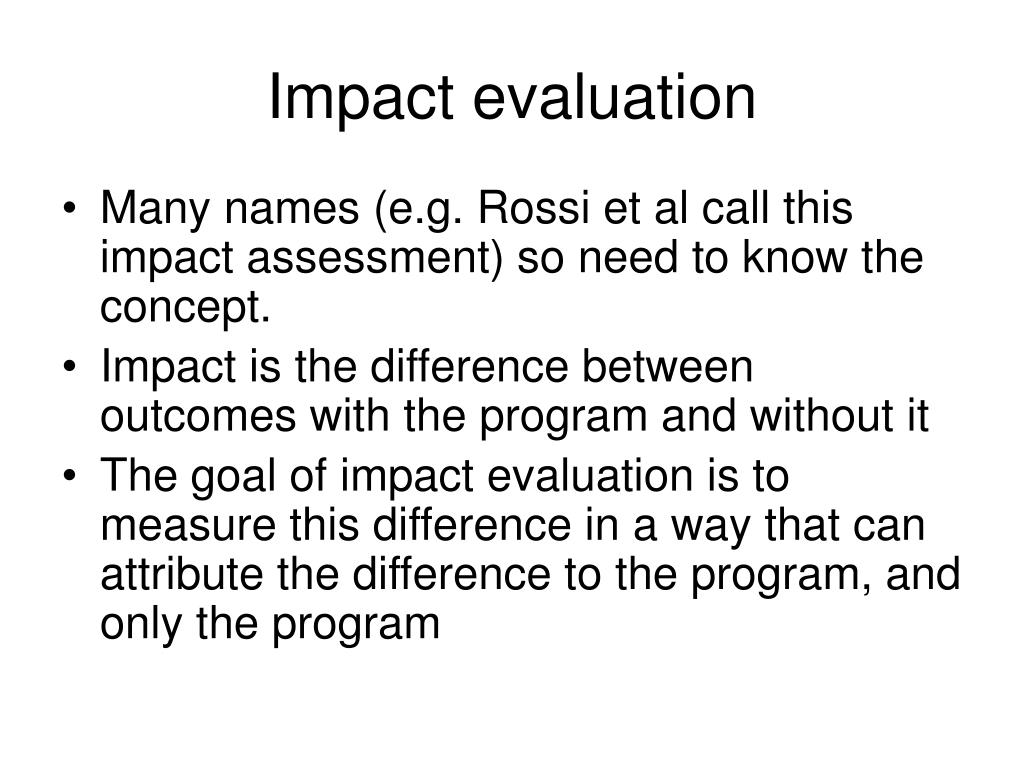 Impact evaluation

• Many names (e.g. Rossi et al call this impact assessment) so need to know the concept.
• Impact is the difference between outcomes with the program and without it
• The goal of impact evaluation is to measure this difference in a way that can attribute the difference to the program, and only the program